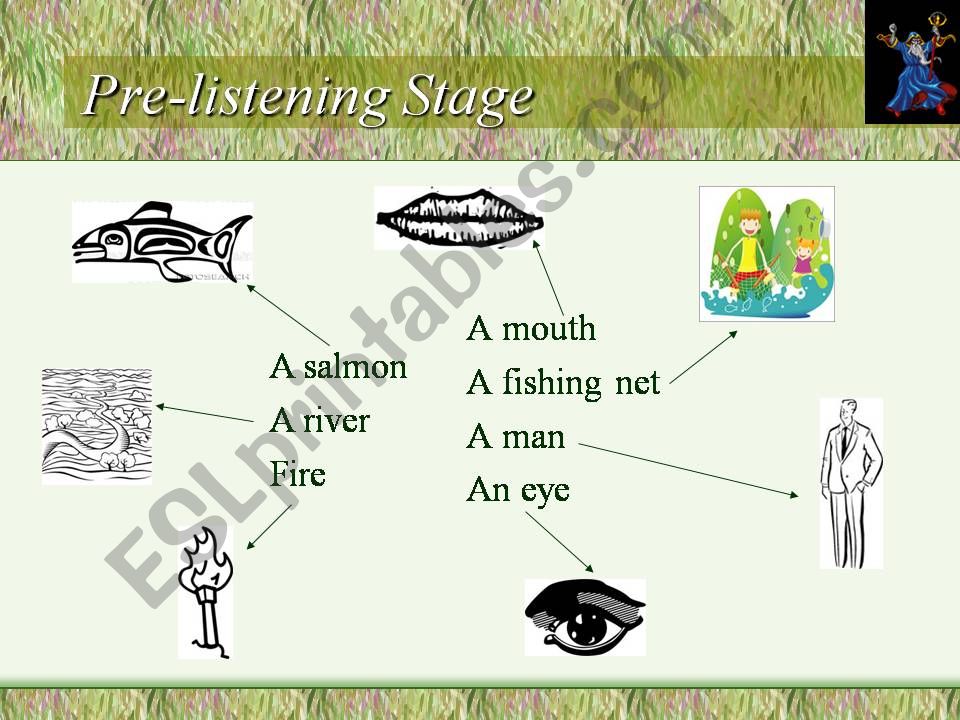 Pre-listening Stage

A salmon
A river
Fire

A mouth
A fishing net
A man
An eye

ESLprintables.com